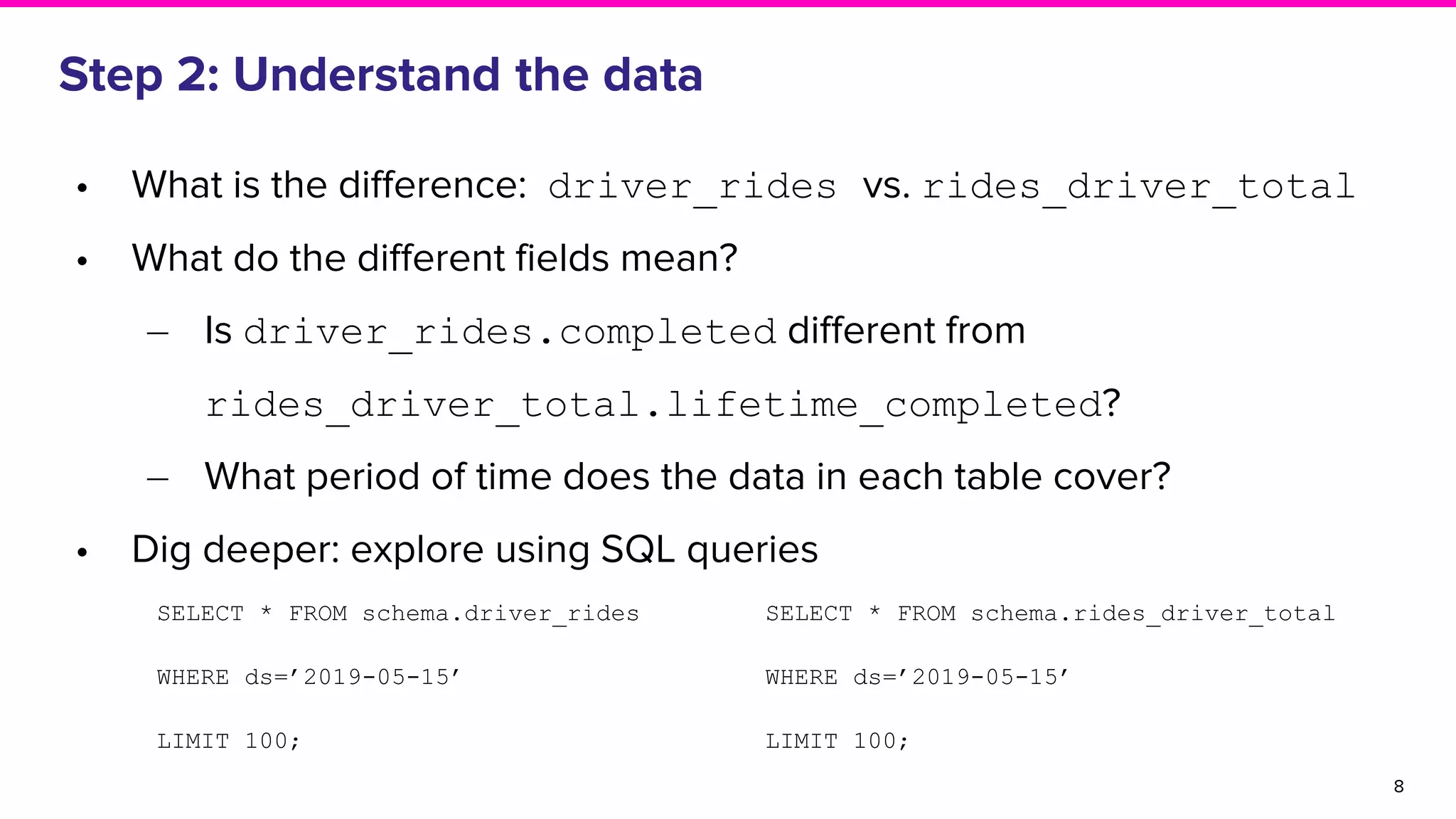 Step 2: Understand the data

• What is the difference: driver_rides vs. rides_driver_total

• What do the different fields mean?

– Is driver_rides.completed different from rides_driver_total.lifetime_completed?

– What period of time does the data in each table cover?

• Dig deeper: explore using SQL queries

SELECT * FROM schema.driver_rides

WHERE ds='2019-05-15'

LIMIT 100;

SELECT * FROM schema.rides_driver_total

WHERE ds='2019-05-15'

LIMIT 100;

8